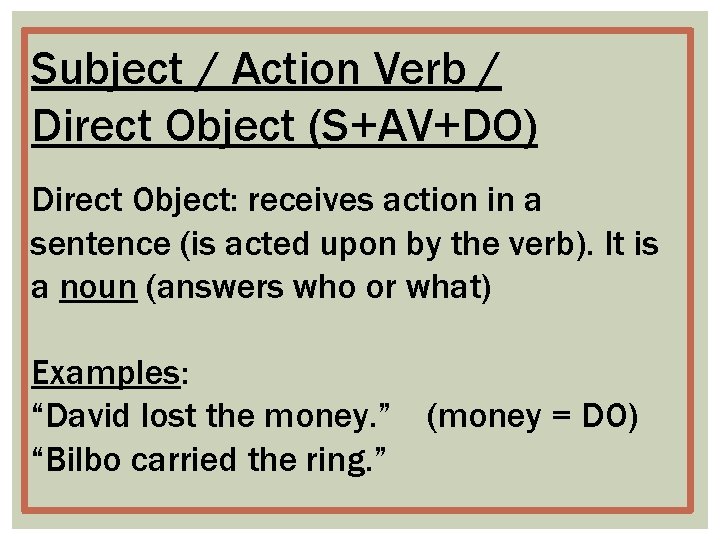 Subject / Action Verb / Direct Object (S+AV+DO)

Direct Object: receives action in a sentence (is acted upon by the verb). It is a noun (answers who or what)

Examples:
“David lost the money.” (money = DO)
“Bilbo carried the ring.”